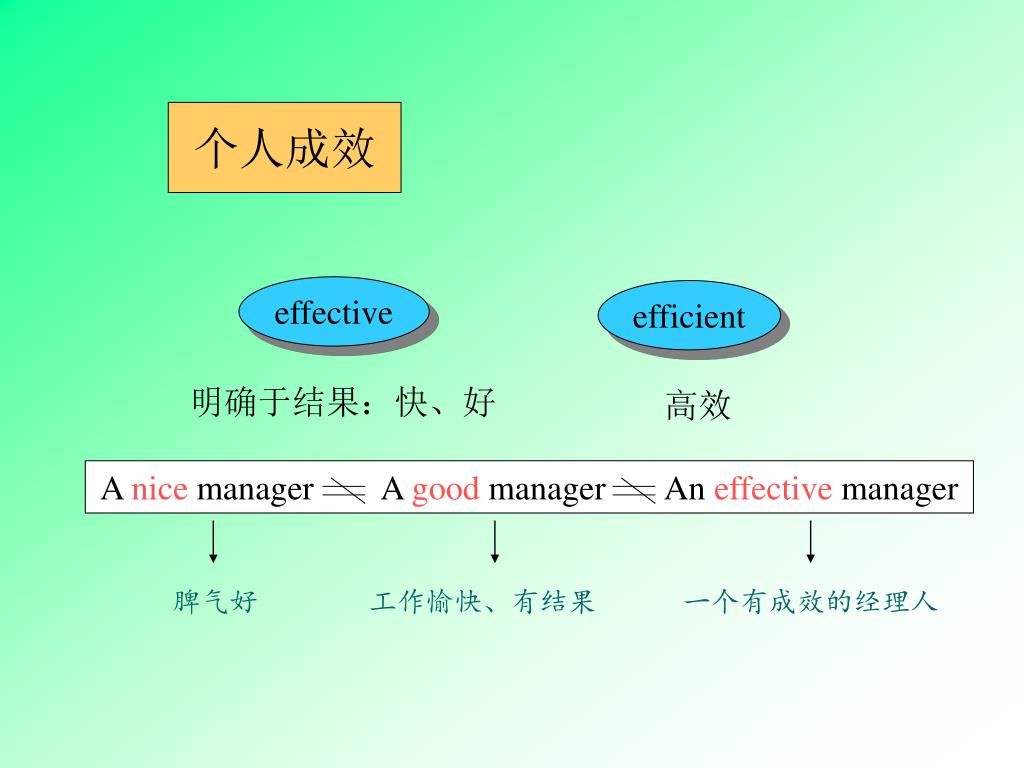 个人成效

effective

efficient

明确于结果：快、好

高效

A nice manager $\neq$ A good manager $\neq$ An effective manager

脾气好

工作愉快、有结果

一个有成效的经理人